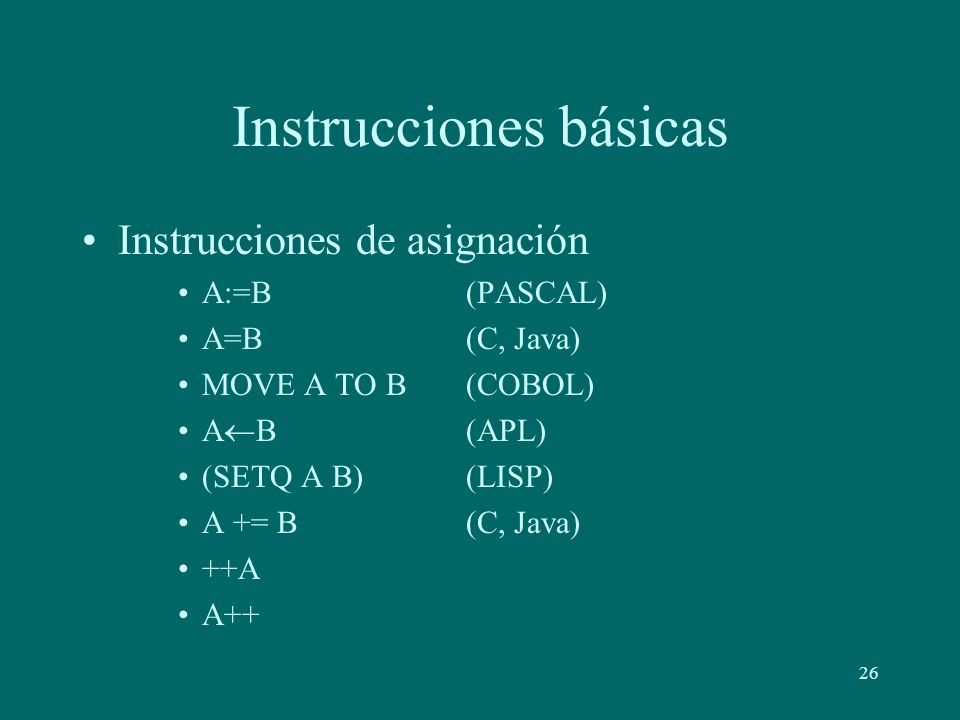 Instrucciones básicas

• Instrucciones de asignación
  • A:=B (PASCAL)
  • A=B (C, Java)
  • MOVE A TO B (COBOL)
  • A←B (APL)
  • (SETQ A B) (LISP)
  • A += B (C, Java)
  • ++A
  • A++

26